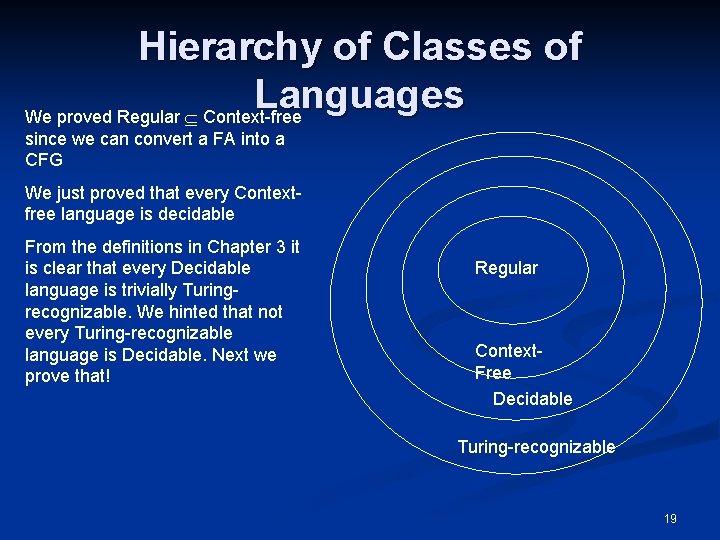 Hierarchy of Classes of Languages

We proved Regular $\subseteq$ Context-free since we can convert a FA into a CFG

We just proved that every Context-free language is decidable

From the definitions in Chapter 3 it is clear that every Decidable language is trivially Turing-recognizable. We hinted that not every Turing-recognizable language is Decidable. Next we prove that!

Regular

Context-Free

Decidable

Turing-recognizable

19